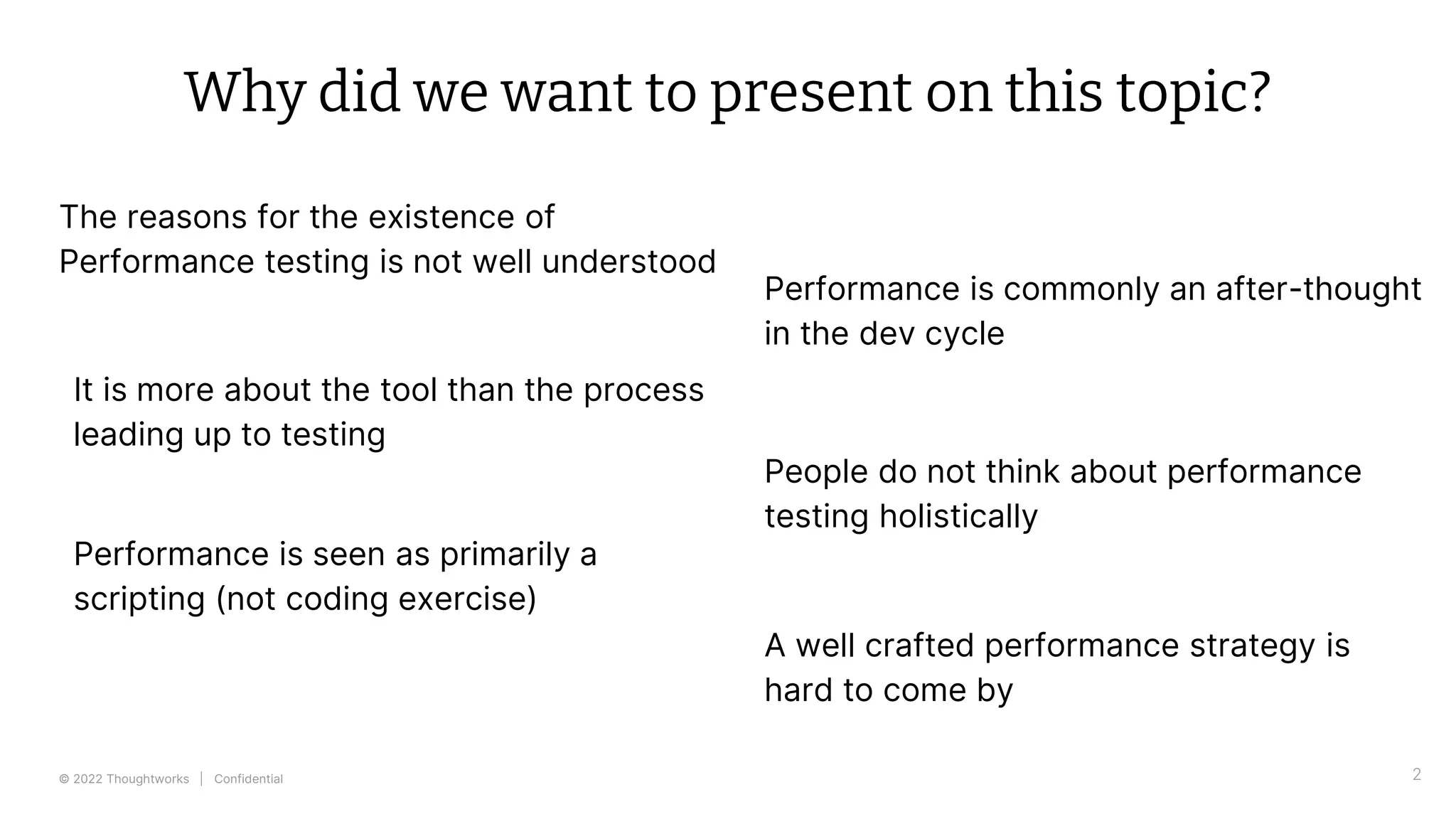 Why did we want to present on this topic?

The reasons for the existence of Performance testing is not well understood

It is more about the tool than the process leading up to testing

Performance is seen as primarily a scripting (not coding exercise)

Performance is commonly an after-thought in the dev cycle

People do not think about performance testing holistically

A well crafted performance strategy is hard to come by

© 2022 Thoughtworks | Confidential

2